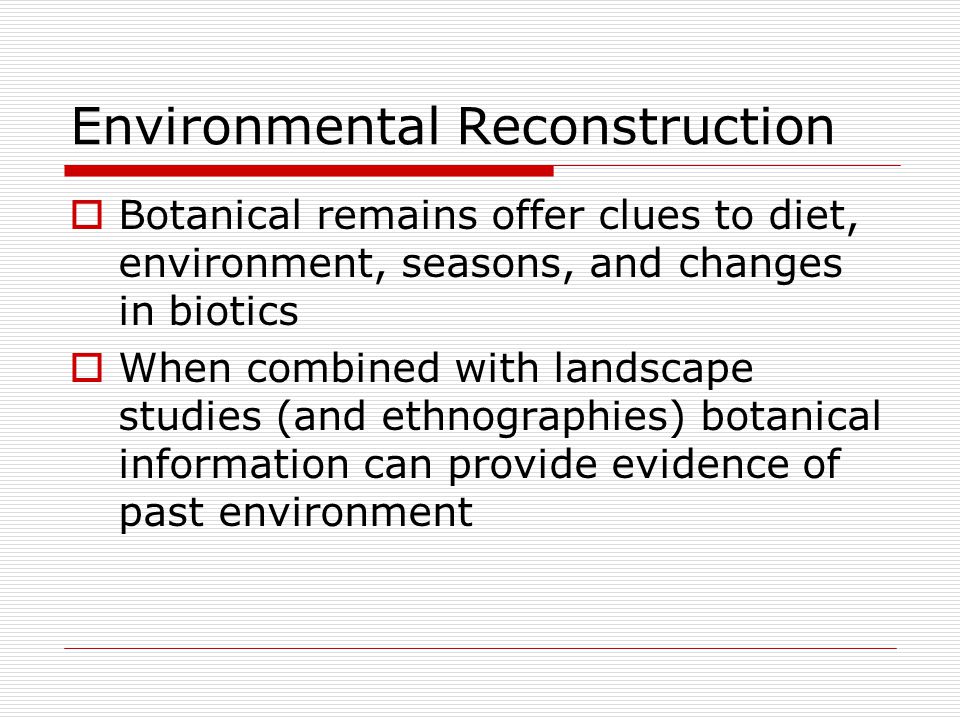 Environmental Reconstruction

Botanical remains offer clues to diet, environment, seasons, and changes in biotics

When combined with landscape studies (and ethnographies) botanical information can provide evidence of past environment